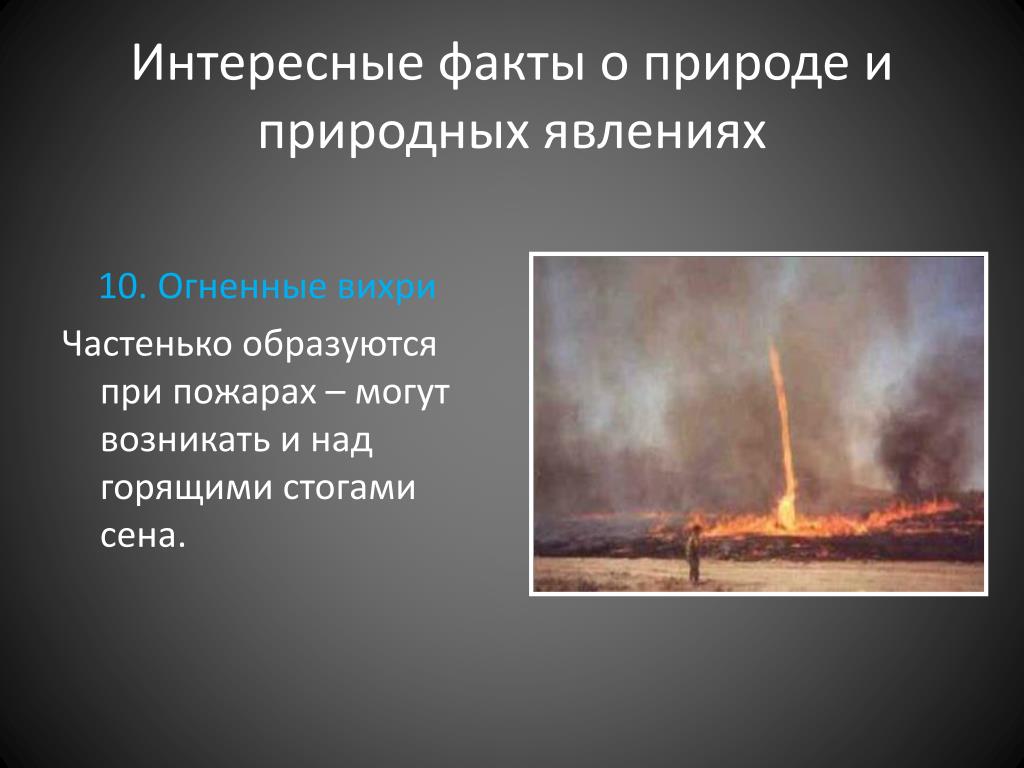 Интересные факты о природе и природных явлениях

10. Огненные вихри

Частенько образуются при пожарах – могут возникать и над горящими стогами сена.